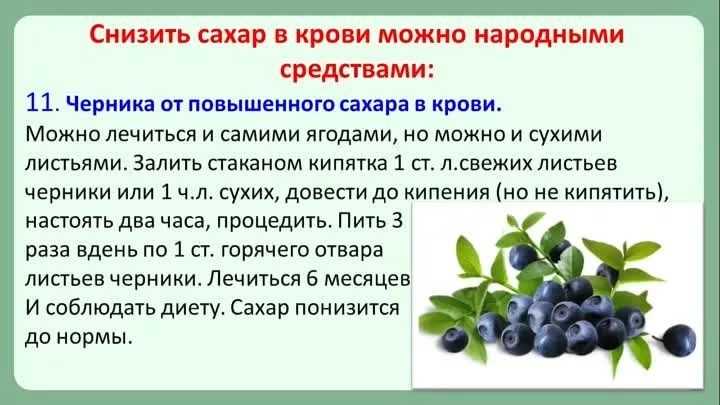 Снизить сахар в крови можно народными средствами:

11. Черника от повышенного сахара в крови.
Можно лечиться и самими ягодами, но можно и сухими листьями. Залить стаканом кипятка 1 ст. л.свежих листьев черники или 1 ч.л. сухих, довести до кипения (но не кипятить), настоять два часа, процедить. Пить 3 раза вдень по 1 ст. горячего отвара листьев черники. Лечиться 6 месяцев И соблюдать диету. Сахар понизится до нормы.